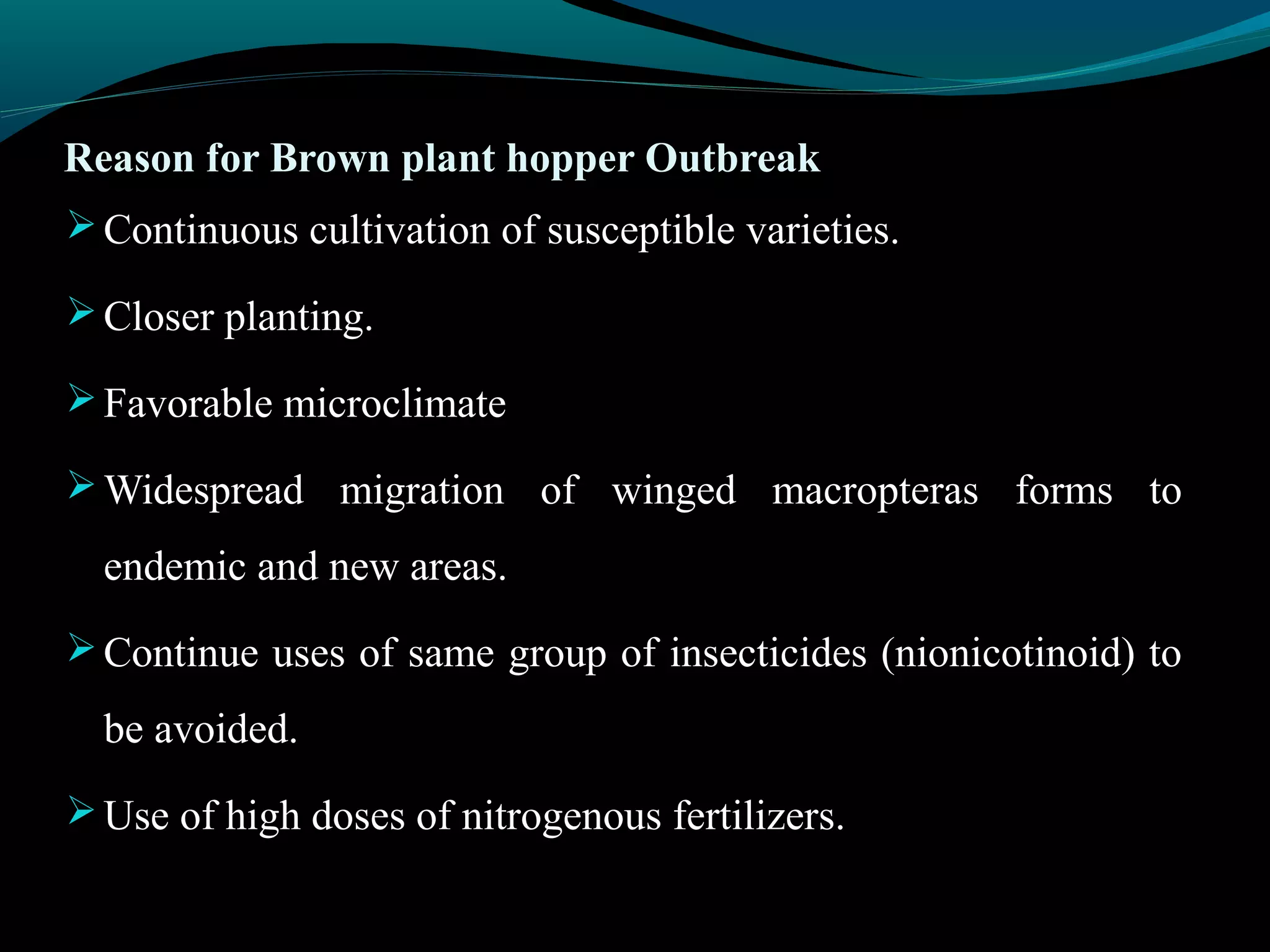 Reason for Brown plant hopper Outbreak

➢ Continuous cultivation of susceptible varieties.

➢ Closer planting.

➢ Favorable microclimate

➢ Widespread migration of winged macropteras forms to endemic and new areas.

➢ Continue uses of same group of insecticides (nionicotinoid) to be avoided.

➢ Use of high doses of nitrogenous fertilizers.